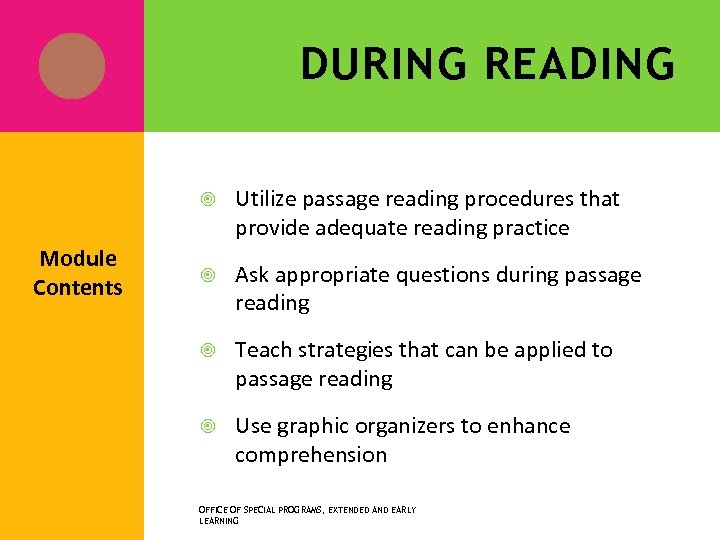 DURING READING

Module Contents

Utilize passage reading procedures that provide adequate reading practice

Ask appropriate questions during passage reading

Teach strategies that can be applied to passage reading

Use graphic organizers to enhance comprehension

OFFICE OF SPECIAL PROGRAMS, EXTENDED AND EARLY LEARNING